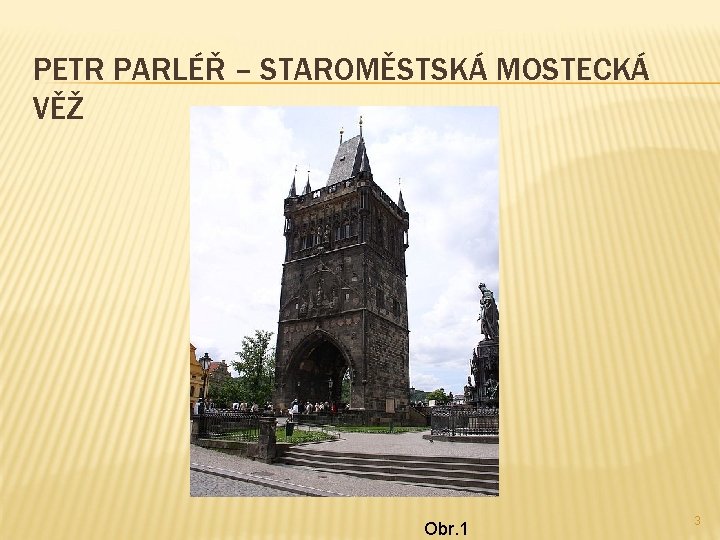 PETR PARLÉŘ – STAROMĚSTSKÁ MOSTECKÁ VĚŽ

Obr.1

3